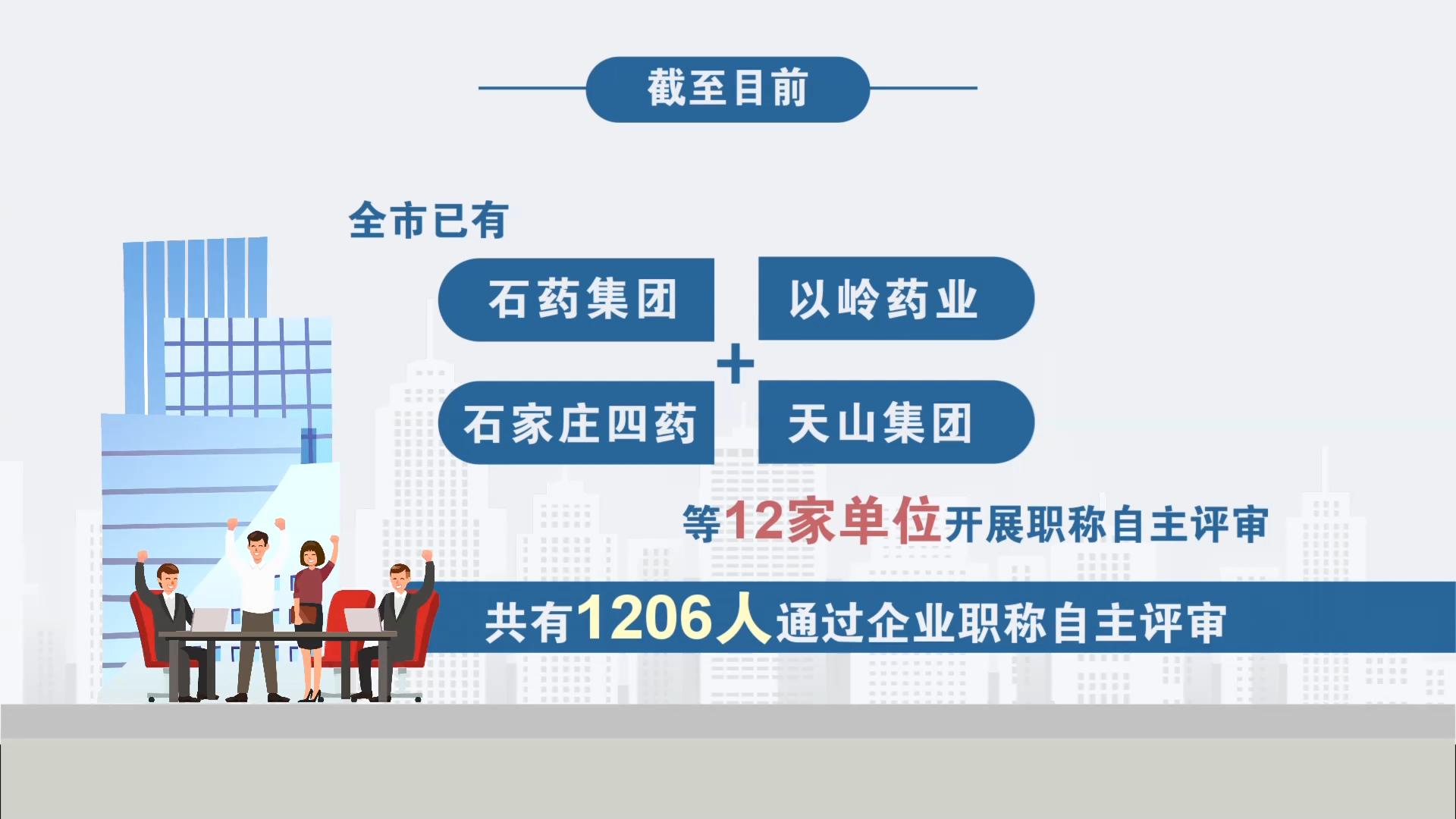 截至目前

全市已有

石药集团

以岭药业

+

石家庄四药

天山集团

等12家单位开展职称自主评审

共有1206人通过企业职称自主评审